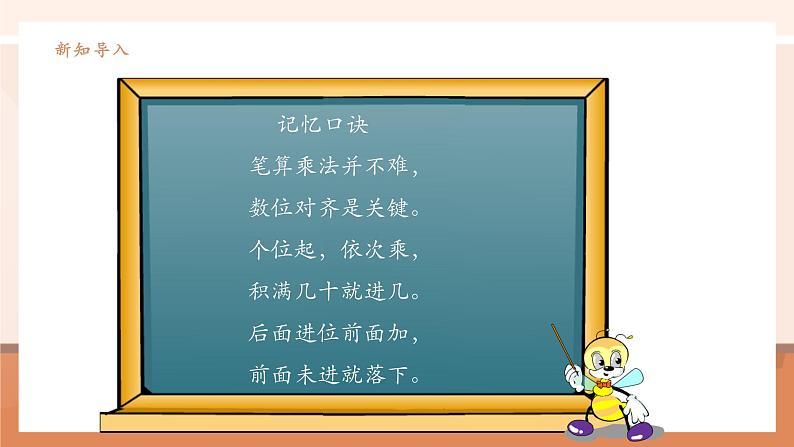 新知导入

记忆口诀

笔算乘法并不难，
数位对齐是关键。
个位起，依次乘，
积满几十就进几。
后面进位前面加，
前面未进就落下。